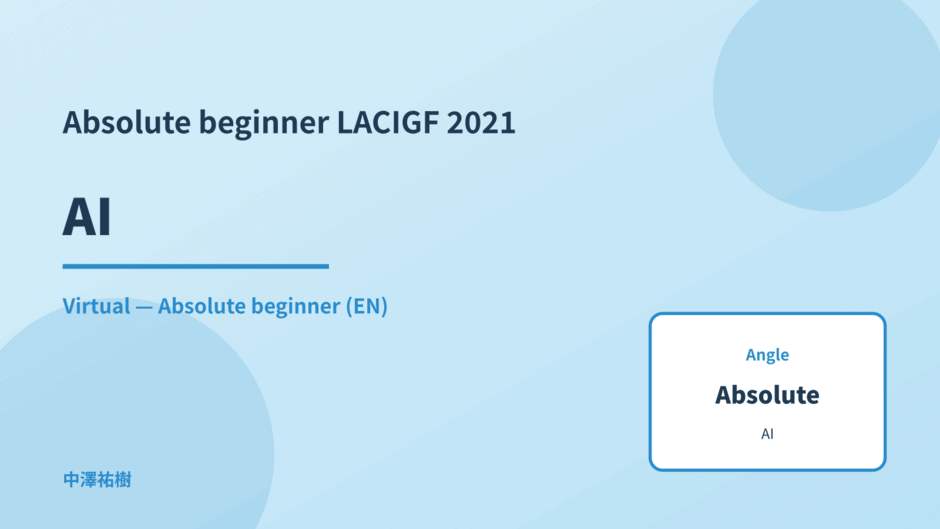 Absolute beginner LACIGF 2021

AI

Virtual — Absolute beginner (EN)

Angle

Absolute

AI

中澤祐樹